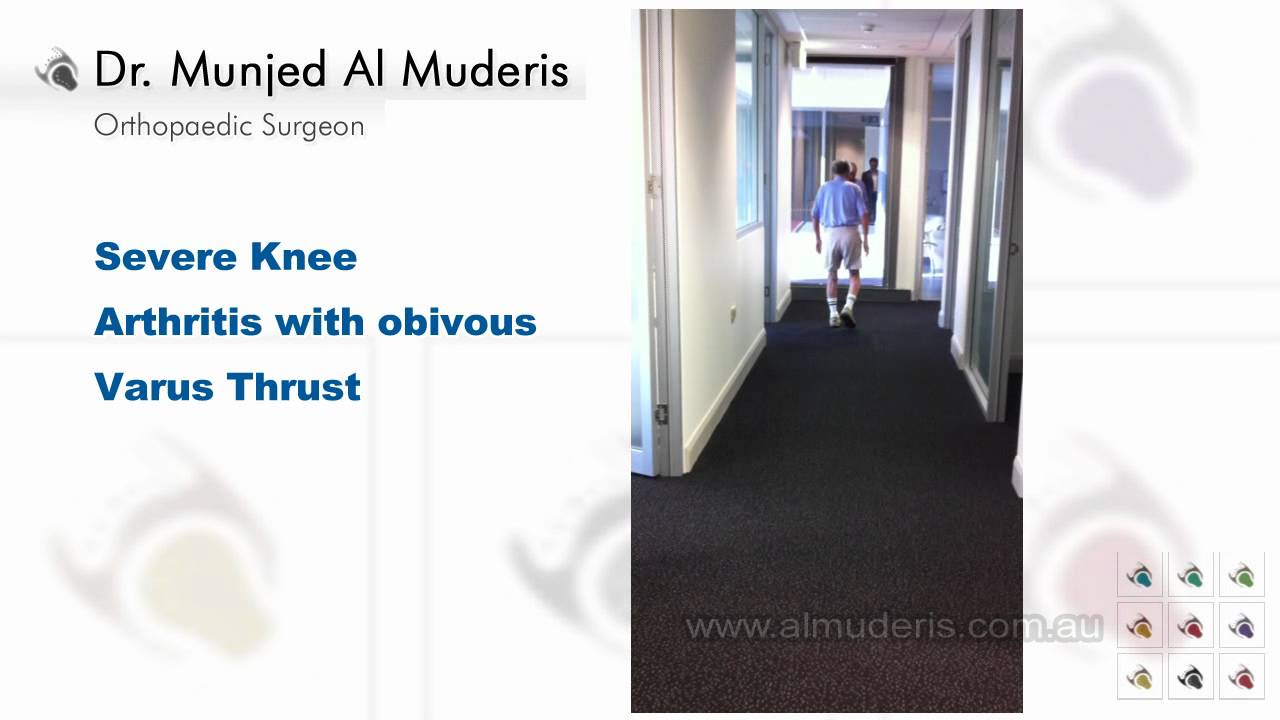 Dr. Munjed Al Muderis
Orthopaedic Surgeon

Severe Knee
Arthritis with obivous
Varus Thrust

www.almuderis.com.au